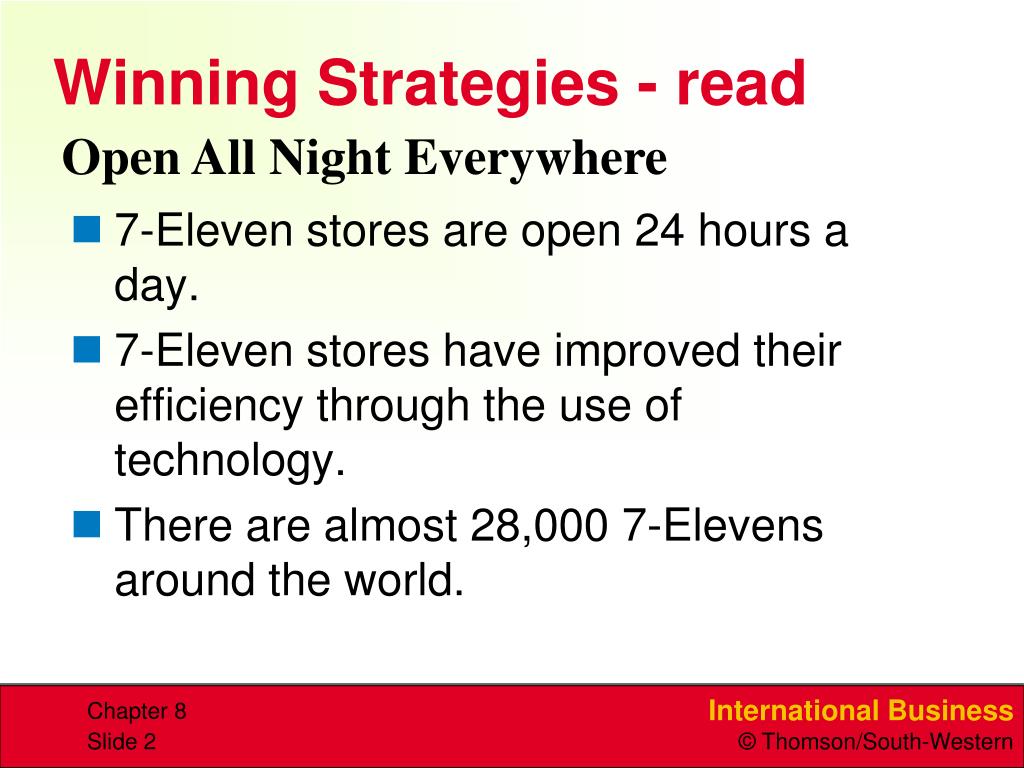 Winning Strategies - read

Open All Night Everywhere

7-Eleven stores are open 24 hours a day.

7-Eleven stores have improved their efficiency through the use of technology.

There are almost 28,000 7-Elevens around the world.

Chapter 8
Slide 2

International Business
© Thomson/South-Western